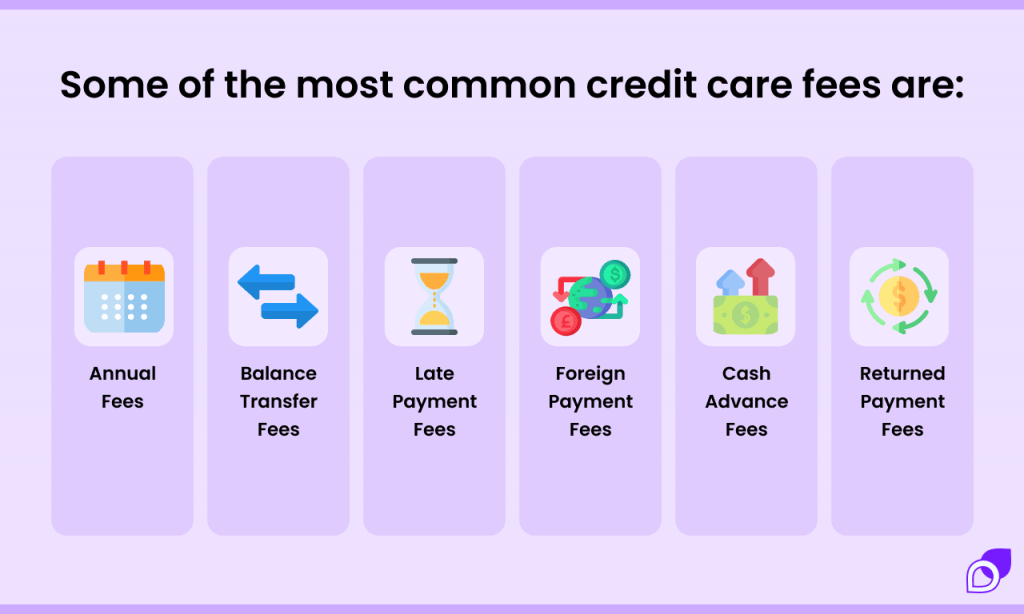 Some of the most common credit care fees are:

Annual Fees

Balance Transfer Fees

Late Payment Fees

Foreign Payment Fees

Cash Advance Fees

Returned Payment Fees